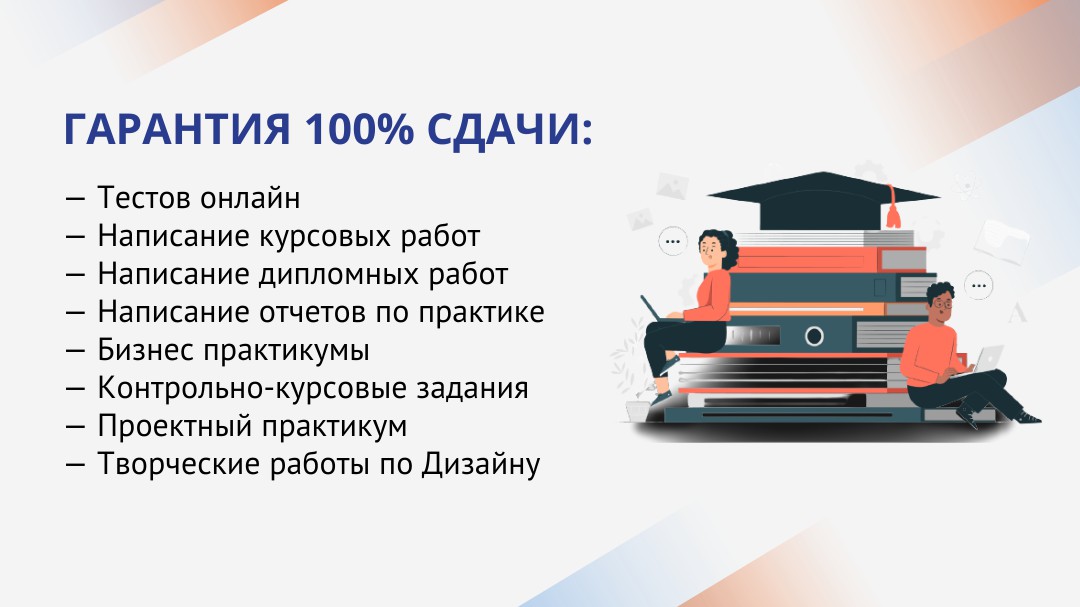 ГАРАНТИЯ 100% СДАЧИ:

— Тестов онлайн
— Написание курсовых работ
— Написание дипломных работ
— Написание отчетов по практике
— Бизнес практикумы
— Контрольно-курсовые задания
— Проектный практикум
— Творческие работы по Дизайну